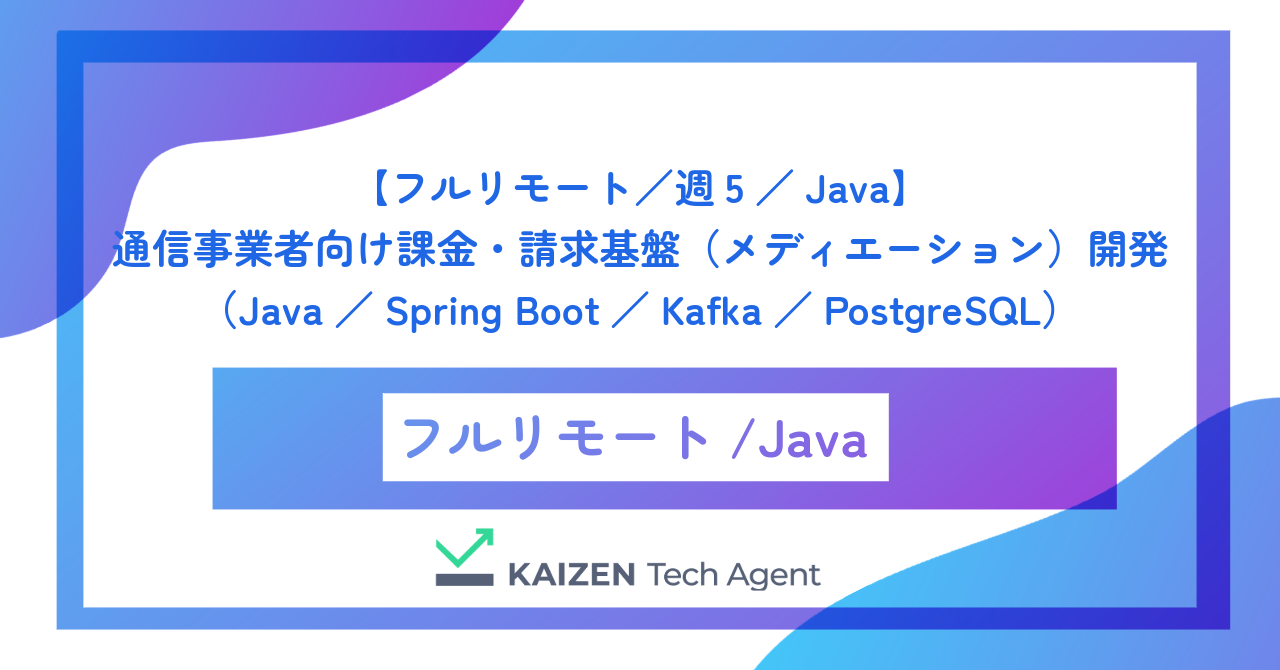 【フルリモート／週５／ Java】
通信事業者向け課金・請求基盤（メディエーション）開発
（Java ／ Spring Boot ／ Kafka ／ PostgreSQL）

フルリモート /Java

KAIZEN Tech Agent